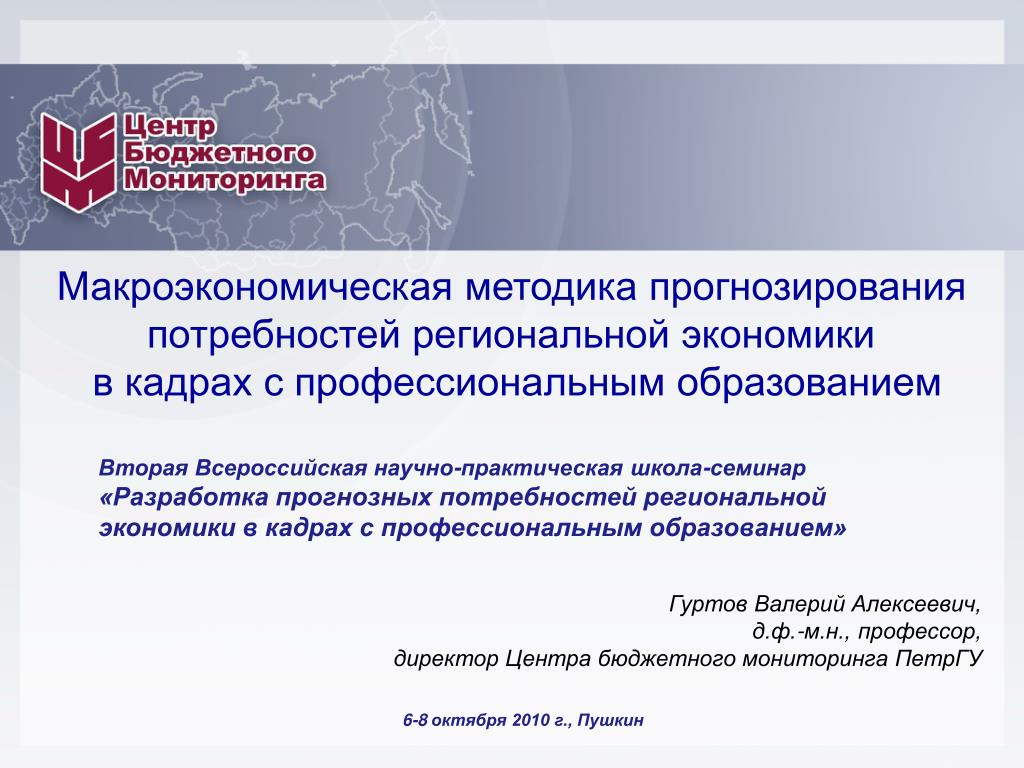 Центр Бюджетного Мониторинга

Макроэкономическая методика прогнозирования потребностей региональной экономики в кадрах с профессиональным образованием

Вторая Всероссийская научно-практическая школа-семинар «Разработка прогнозных потребностей региональной экономики в кадрах с профессиональным образованием»

Гуртов Валерий Алексеевич,
д.ф.-м.н., профессор,
директор Центра бюджетного мониторинга ПетрГУ

6-8 октября 2010 г., Пушкин